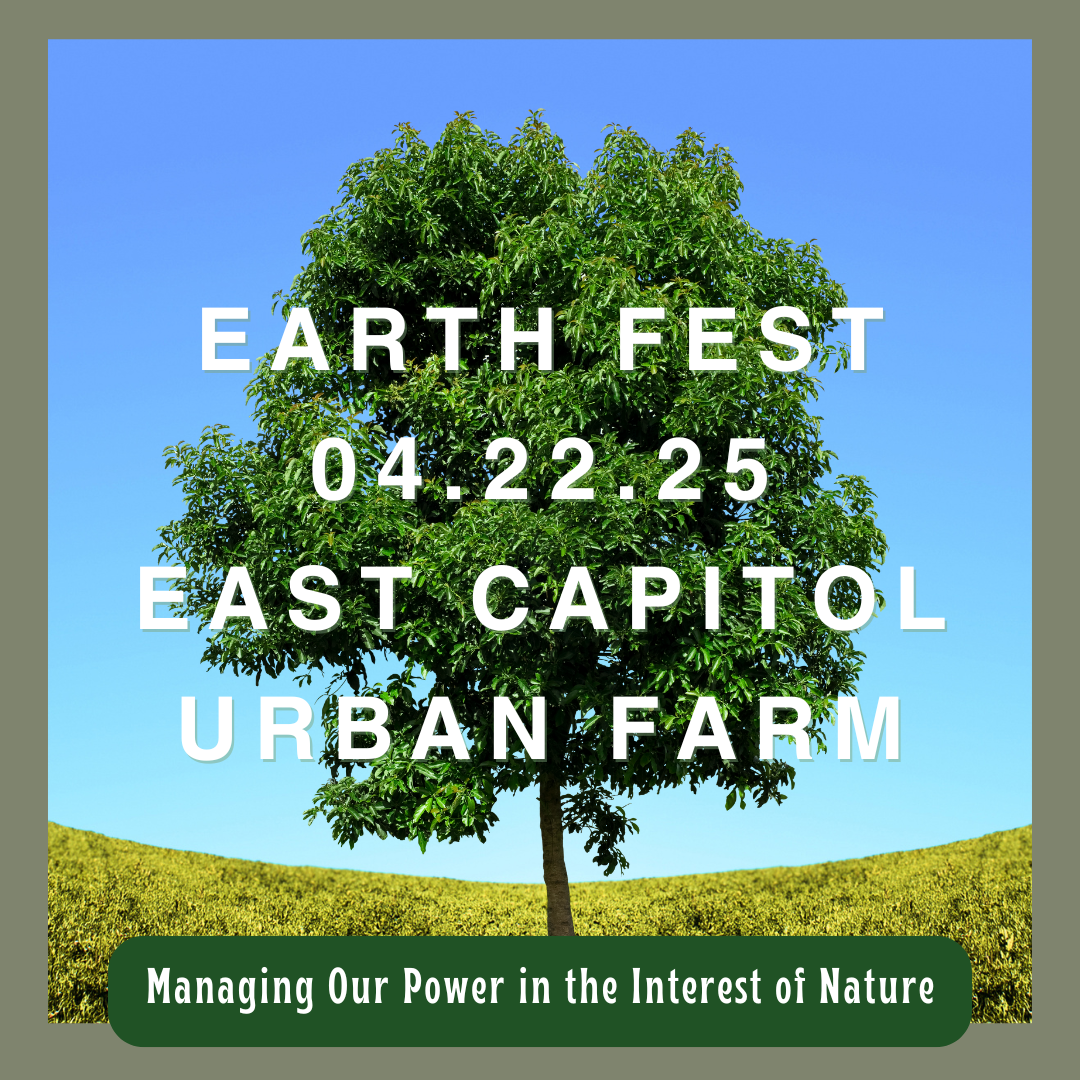 EARTH FEST
04.22.25
EAST CAPITOL
URBAN FARM

Managing Our Power in the Interest of Nature